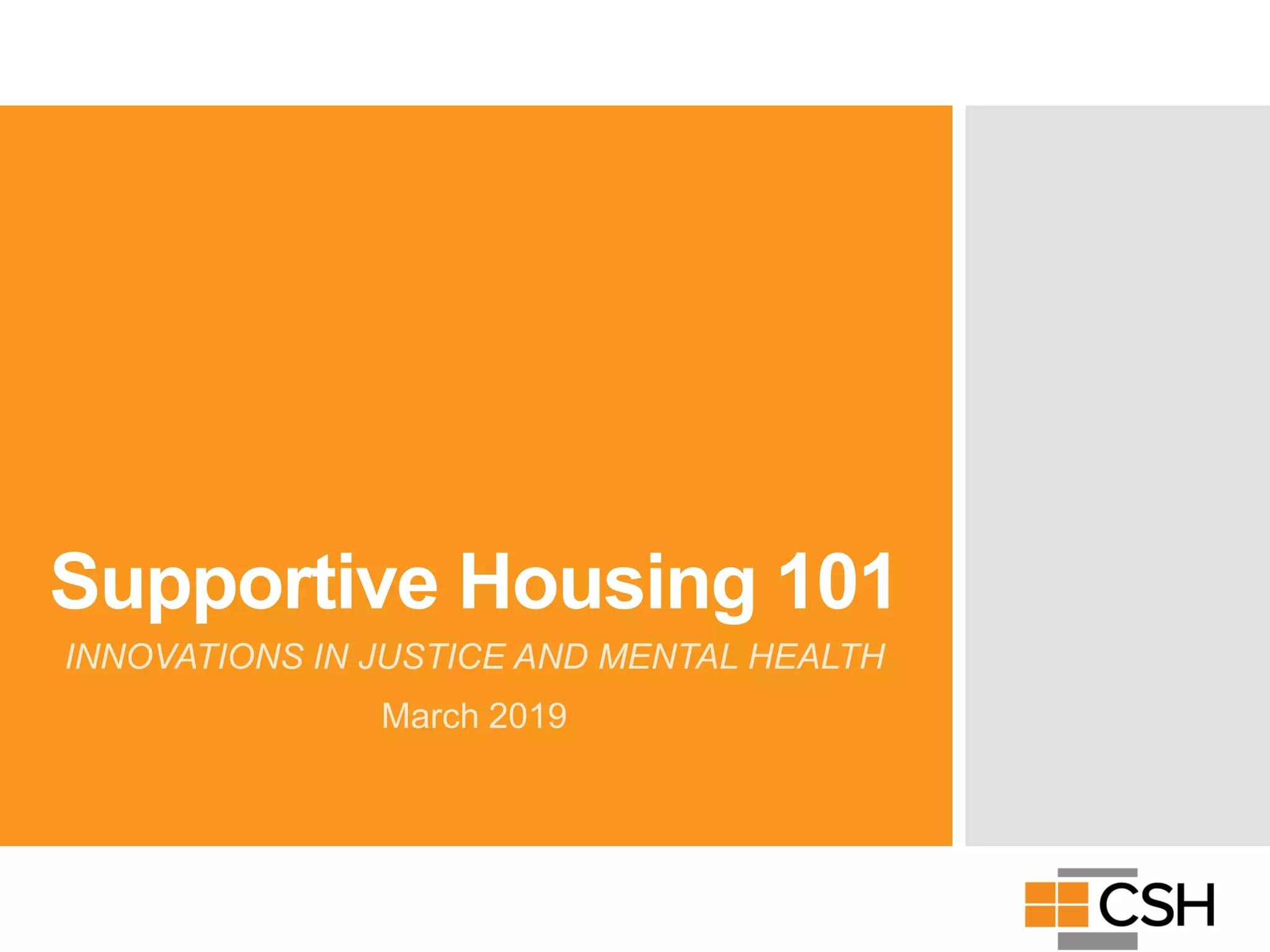 Supportive Housing 101

INNOVATIONS IN JUSTICE AND MENTAL HEALTH

March 2019

CSH